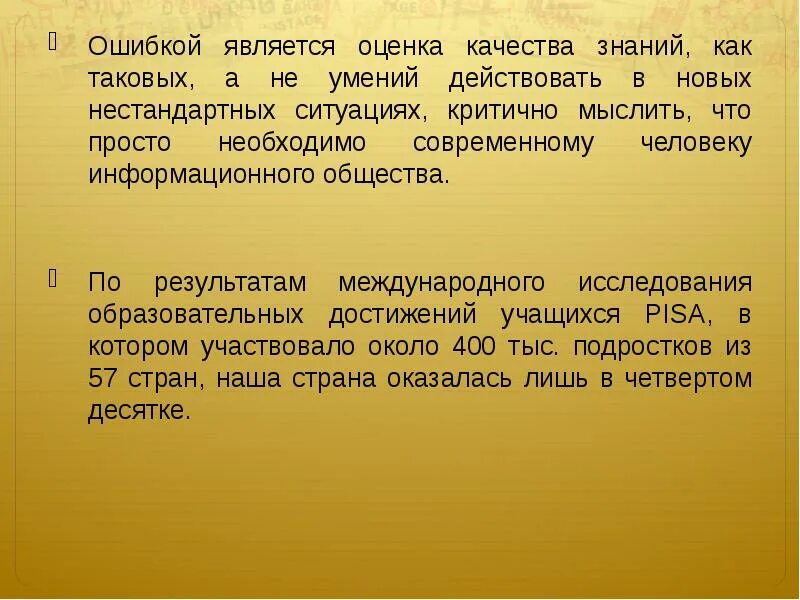 Ошибкой является оценка качества знаний, как таковых, а не умений действовать в новых нестандартных ситуациях, критично мыслить, что просто необходимо современному человеку информационного общества.

По результатам международного исследования образовательных достижений учащихся PISA, в котором участвовало около 400 тыс. подростков из 57 стран, наша страна оказалась лишь в четвертом десятке.